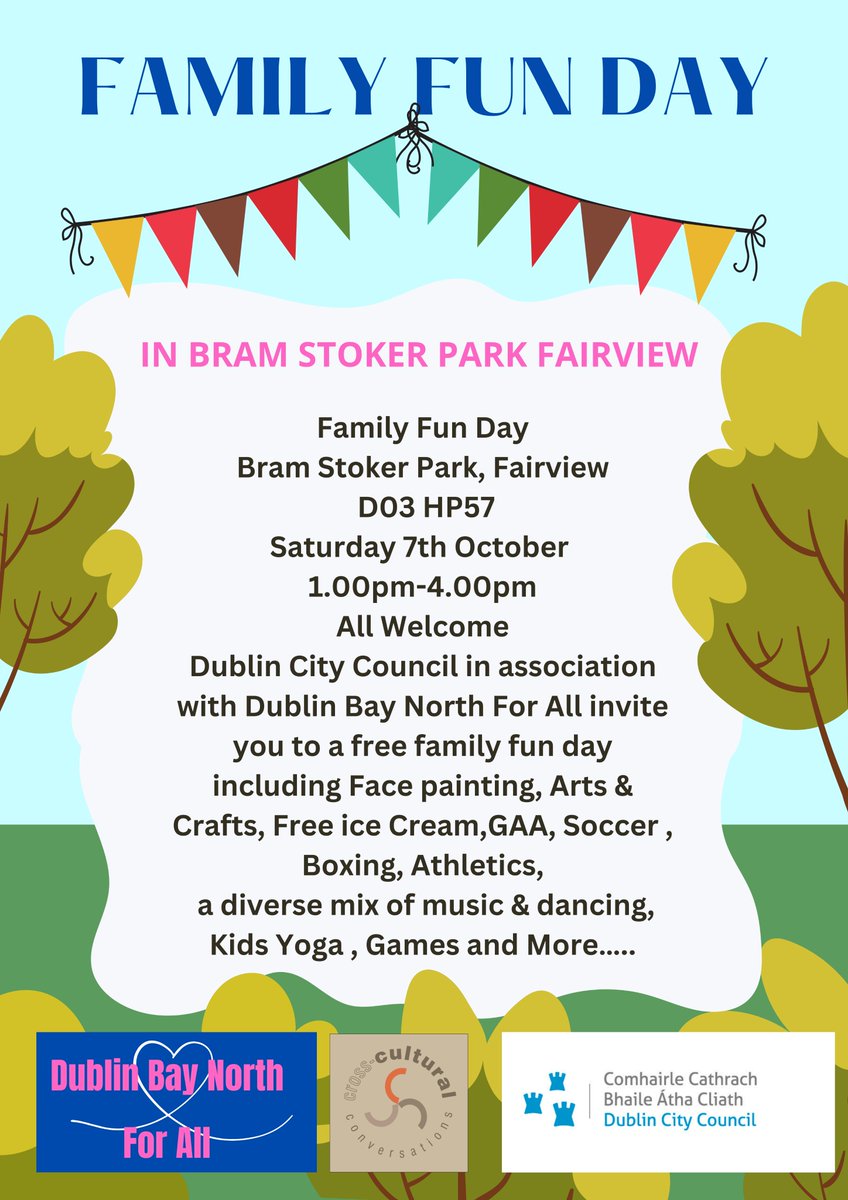 FAMILY FUN DAY

IN BRAM STOKER PARK FAIRVIEW

Family Fun Day
Bram Stoker Park, Fairview
D03 HP57
Saturday 7th October
1.00pm-4.00pm
All Welcome
Dublin City Council in association with Dublin Bay North For All invite you to a free family fun day including Face painting, Arts & Crafts, Free ice Cream,GAA, Soccer , Boxing, Athletics, a diverse mix of music & dancing, Kids Yoga , Games and More.....

Dublin Bay North For All

cross-cultural conversations

Comhairle Cathrach Bhaile Átha Cliath Dublin City Council